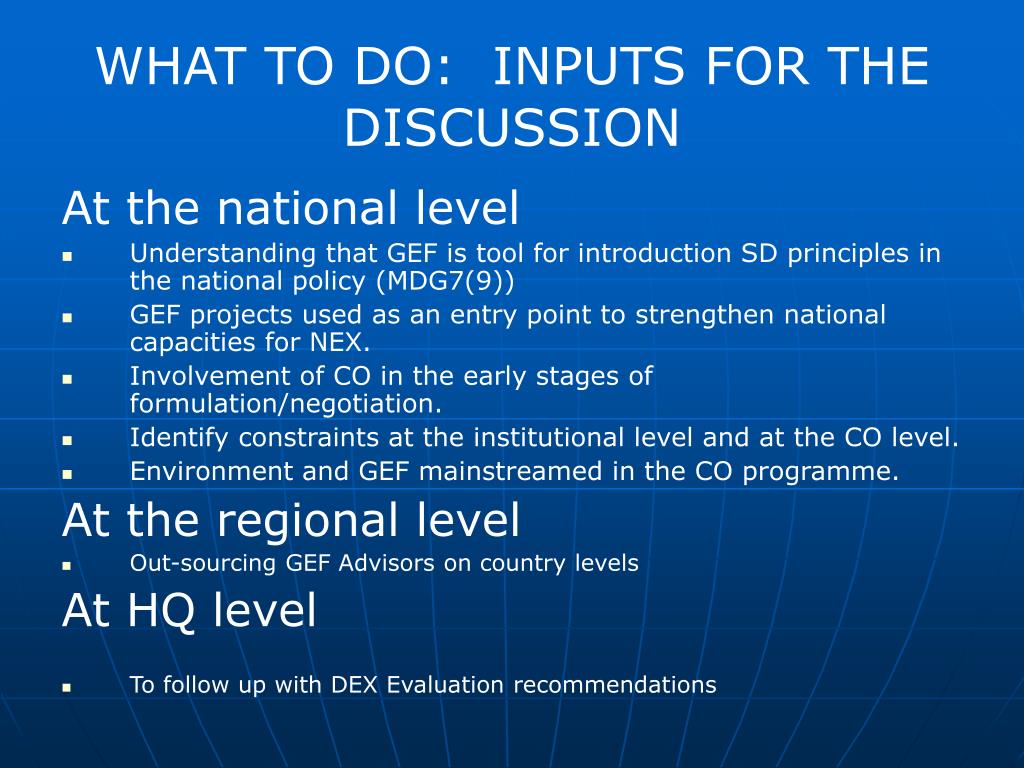 WHAT TO DO:  INPUTS FOR THE DISCUSSION

At the national level

- Understanding that GEF is tool for introduction SD principles in the national policy (MDG7(9))
- GEF projects used as an entry point to strengthen national capacities for NEX.
- Involvement of CO in the early stages of formulation/negotiation.
- Identify constraints at the institutional level and at the CO level.
- Environment and GEF mainstreamed in the CO programme.

At the regional level

- Out-sourcing GEF Advisors on country levels

At HQ level

- To follow up with DEX Evaluation recommendations